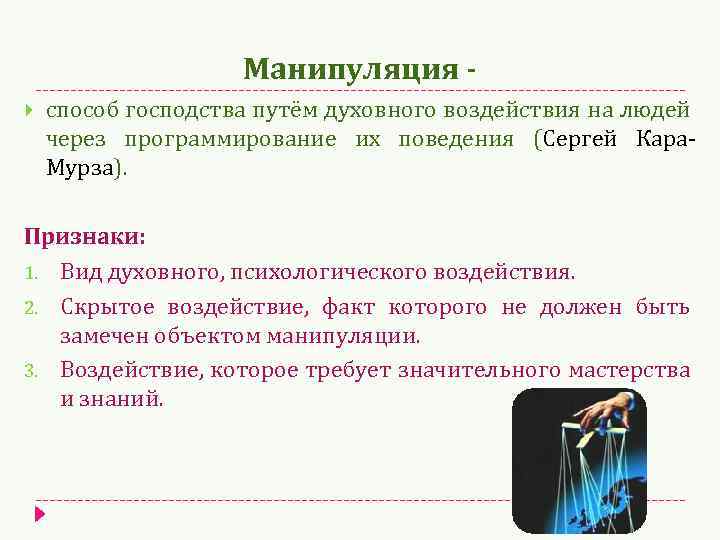 Манипуляция -

способ господства путём духовного воздействия на людей через программирование их поведения (Сергей Кара-Мурза).

Признаки:

1. Вид духовного, психологического воздействия.
2. Скрытое воздействие, факт которого не должен быть замечен объектом манипуляции.
3. Воздействие, которое требует значительного мастерства и знаний.